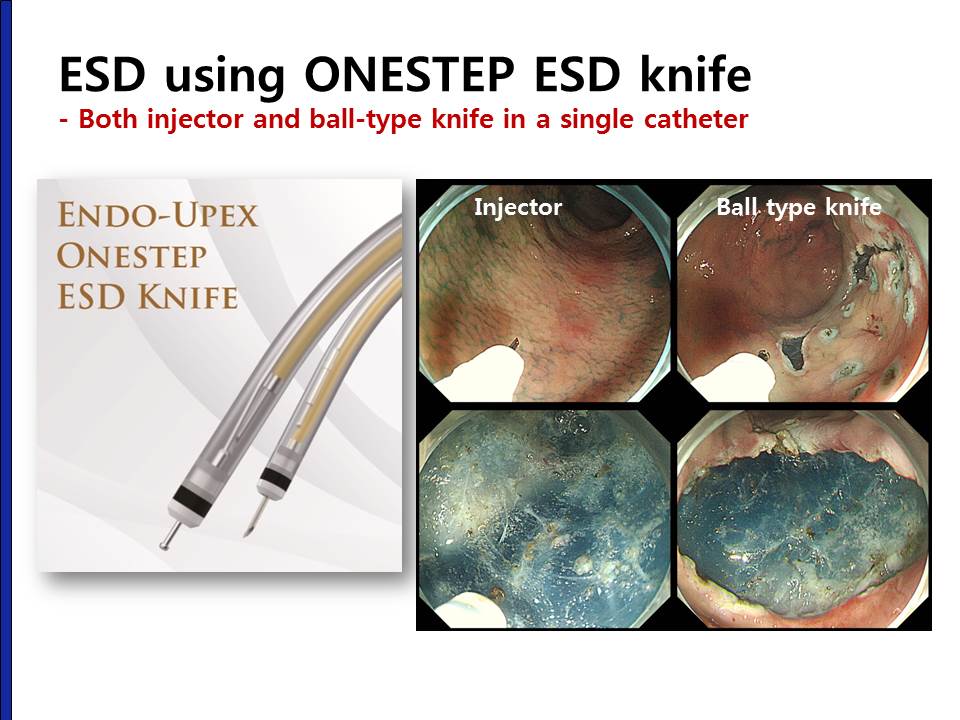 ESD using ONESTEP ESD knife
- Both injector and ball-type knife in a single catheter

ENDO-UPEX
ONESTEP
ESD KNIFE

Injector

Ball type knife